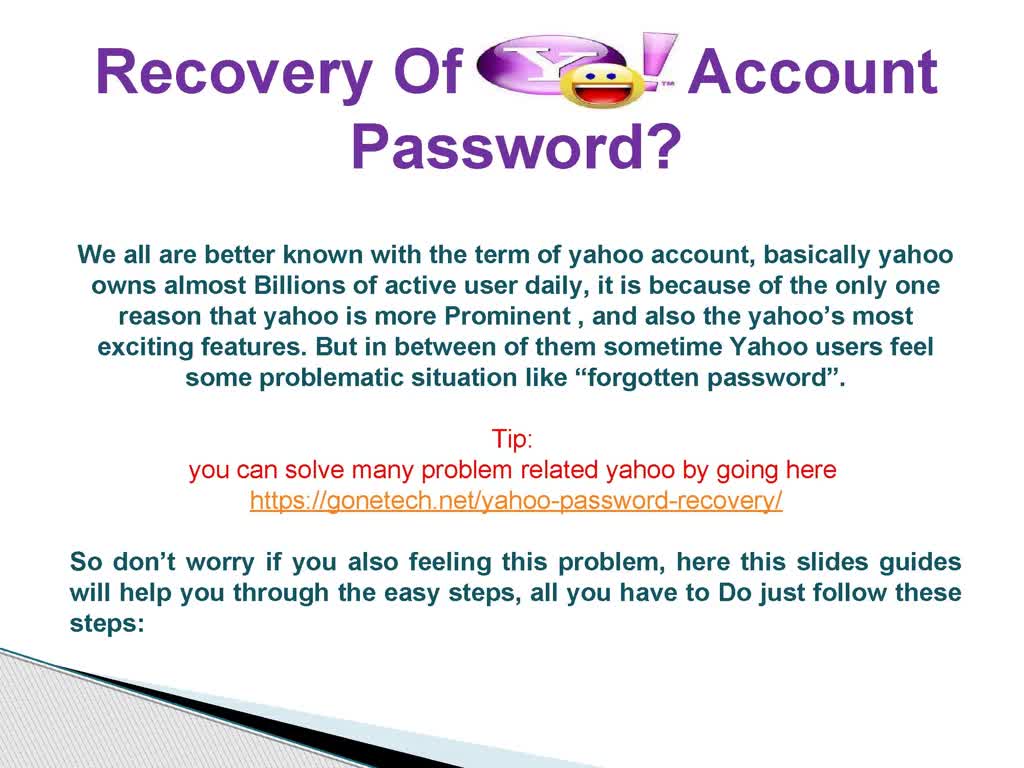 Recovery Of Y! Account Password?

We all are better known with the term of yahoo account, basically yahoo owns almost Billions of active user daily, it is because of the only one reason that yahoo is more Prominent , and also the yahoo's most exciting features. But in between of them sometime Yahoo users feel some problematic situation like "forgotten password".

Tip:
you can solve many problem related yahoo by going here
https://gonetech.net/yahoo-password-recovery/

So don't worry if you also feeling this problem, here this slides guides will help you through the easy steps, all you have to Do just follow these steps: